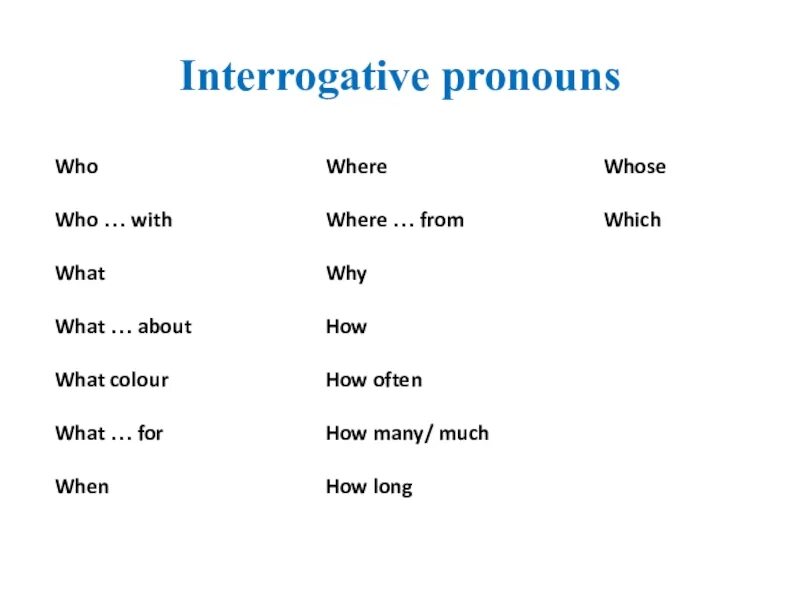 Interrogative pronouns

Who

Who … with

What

What … about

What colour

What … for

When

Where

Where … from

Why

How

How often

How many/ much

How long

Whose

Which